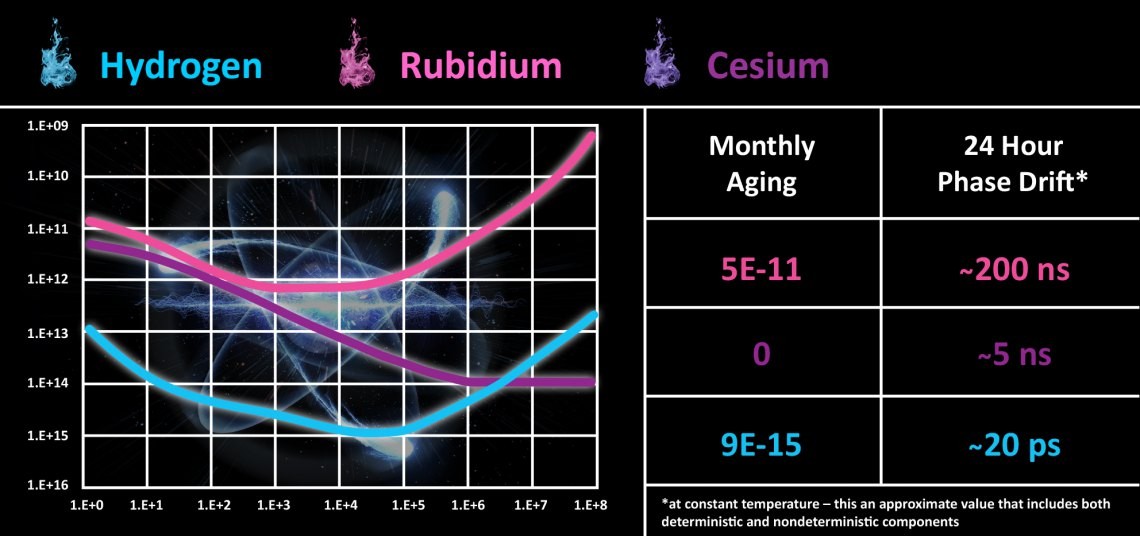 Hydrogen Rubidium Cesium

1.E+09
1.E+10
1.E+11
1.E+12
1.E+13
1.E+14
1.E+15
1.E+16

1.E+0 1.E+1 1.E+2 1.E+3 1.E+4 1.E+5 1.E+6 1.E+7 1.E+8

| Monthly Aging | 24 Hour Phase Drift* |
|---|---|
| 5E-11 | ~200 ns |
| 0 | ~5 ns |
| 9E-15 | ~20 ps |

*at constant temperature – this an approximate value that includes both deterministic and nondeterministic components